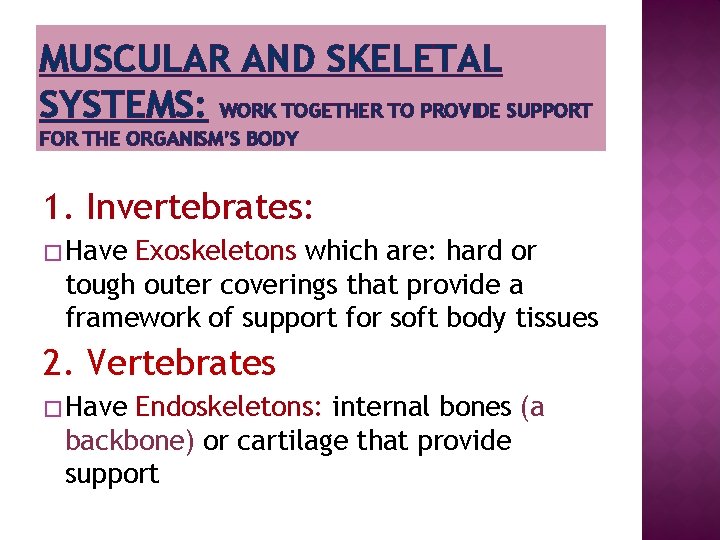 MUSCULAR AND SKELETAL SYSTEMS: WORK TOGETHER TO PROVIDE SUPPORT FOR THE ORGANISM'S BODY

1. Invertebrates:

□ Have Exoskeletons which are: hard or tough outer coverings that provide a framework of support for soft body tissues

2. Vertebrates

□ Have Endoskeletons: internal bones (a backbone) or cartilage that provide support